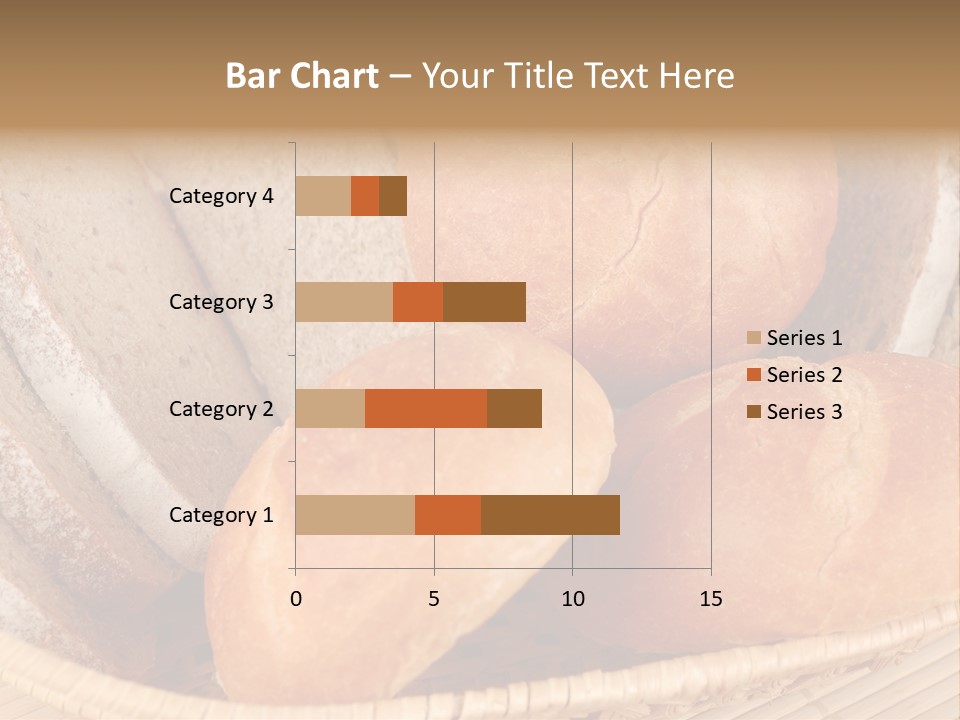 Bar Chart – Your Title Text Here

Category 4
Category 3
Category 2
Category 1

0
5
10
15

Series 1
Series 2
Series 3